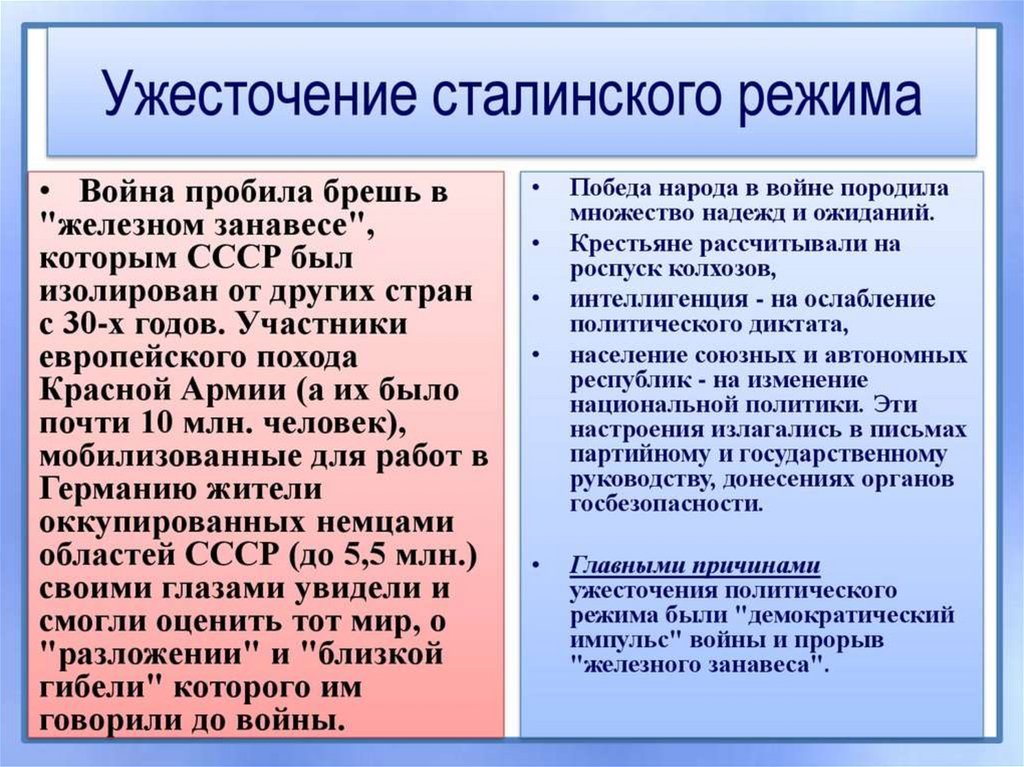 Ужесточение сталинского режима

• Война пробила брешь в "железном занавесе", которым СССР был изолирован от других стран с 30-х годов. Участники европейского похода Красной Армии (а их было почти 10 млн. человек), мобилизованные для работ в Германию жители оккупированных немцами областей СССР (до 5,5 млн.) своими глазами увидели и смогли оценить тот мир, о "разложении" и "близкой гибели" которого им говорили до войны.

• Победа народа в войне породила множество надежд и ожиданий.
• Крестьяне рассчитывали на роспуск колхозов,
• интеллигенция - на ослабление политического диктата,
• население союзных и автономных республик - на изменение национальной политики. Эти настроения излагались в письмах партийному и государственному руководству, донесениях органов госбезопасности.

• Главными причинами ужесточения политического режима были "демократический импульс" войны и прорыв "железного занавеса".